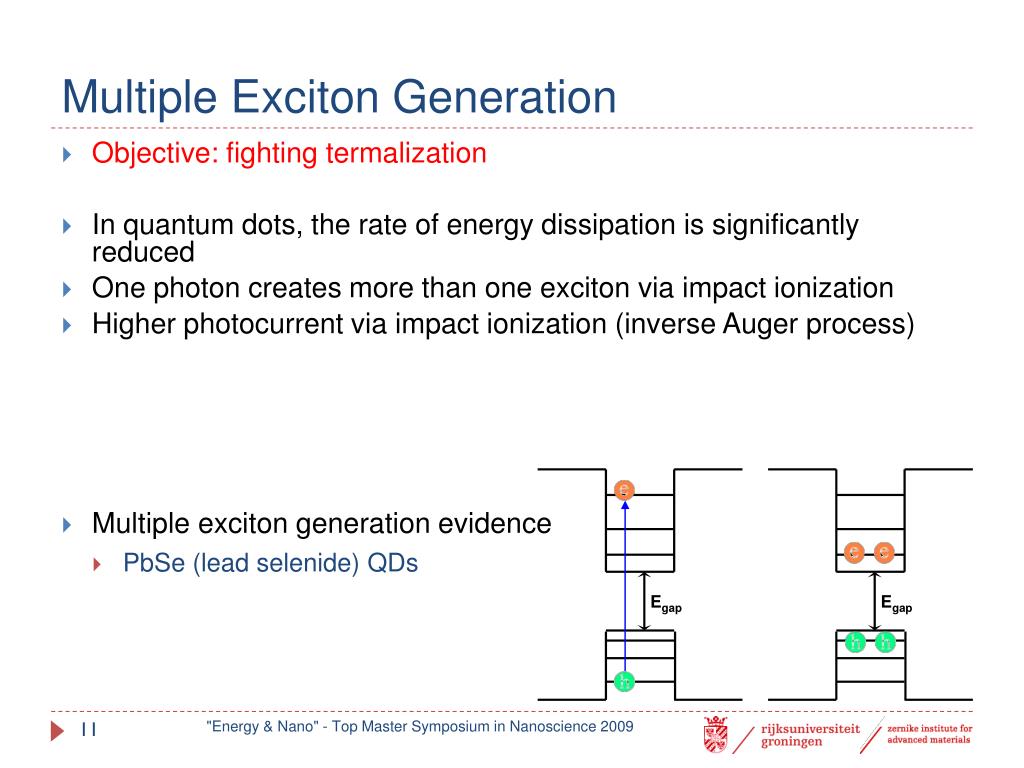 Multiple Exciton Generation

Objective: fighting termalization

In quantum dots, the rate of energy dissipation is significantly reduced

One photon creates more than one exciton via impact ionization

Higher photocurrent via impact ionization (inverse Auger process)

Multiple exciton generation evidence

PbSe (lead selenide) QDs

e

$E_{gap}$

h

e e

$E_{gap}$

h h

11

"Energy & Nano" - Top Master Symposium in Nanoscience 2009

rijksuniversiteit groningen

zernike institute for advanced materials